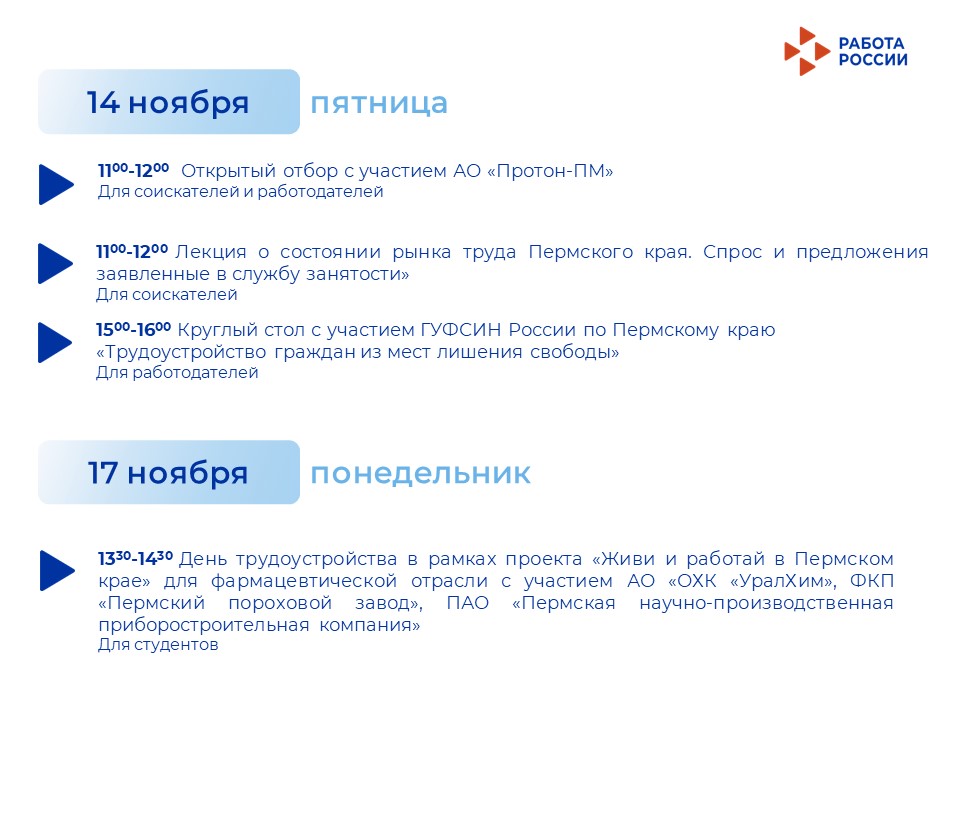 РАБОТА РОССИИ

14 ноября пятница

$11^{00}$-$12^{00}$ Открытый отбор с участием АО «Протон-ПМ»
Для соискателей и работодателей

$11^{00}$-$12^{00}$ Лекция о состоянии рынка труда Пермского края. Спрос и предложения заявленные в службу занятости»
Для соискателей

$15^{00}$-$16^{00}$ Круглый стол с участием ГУФСИН России по Пермскому краю «Трудоустройство граждан из мест лишения свободы»
Для работодателей

17 ноября понедельник

$13^{30}$-$14^{30}$ День трудоустройства в рамках проекта «Живи и работай в Пермском крае» для фармацевтической отрасли с участием АО «ОХК «УралХим», ФКП «Пермский пороховой завод», ПАО «Пермская научно-производственная приборостроительная компания»
Для студентов